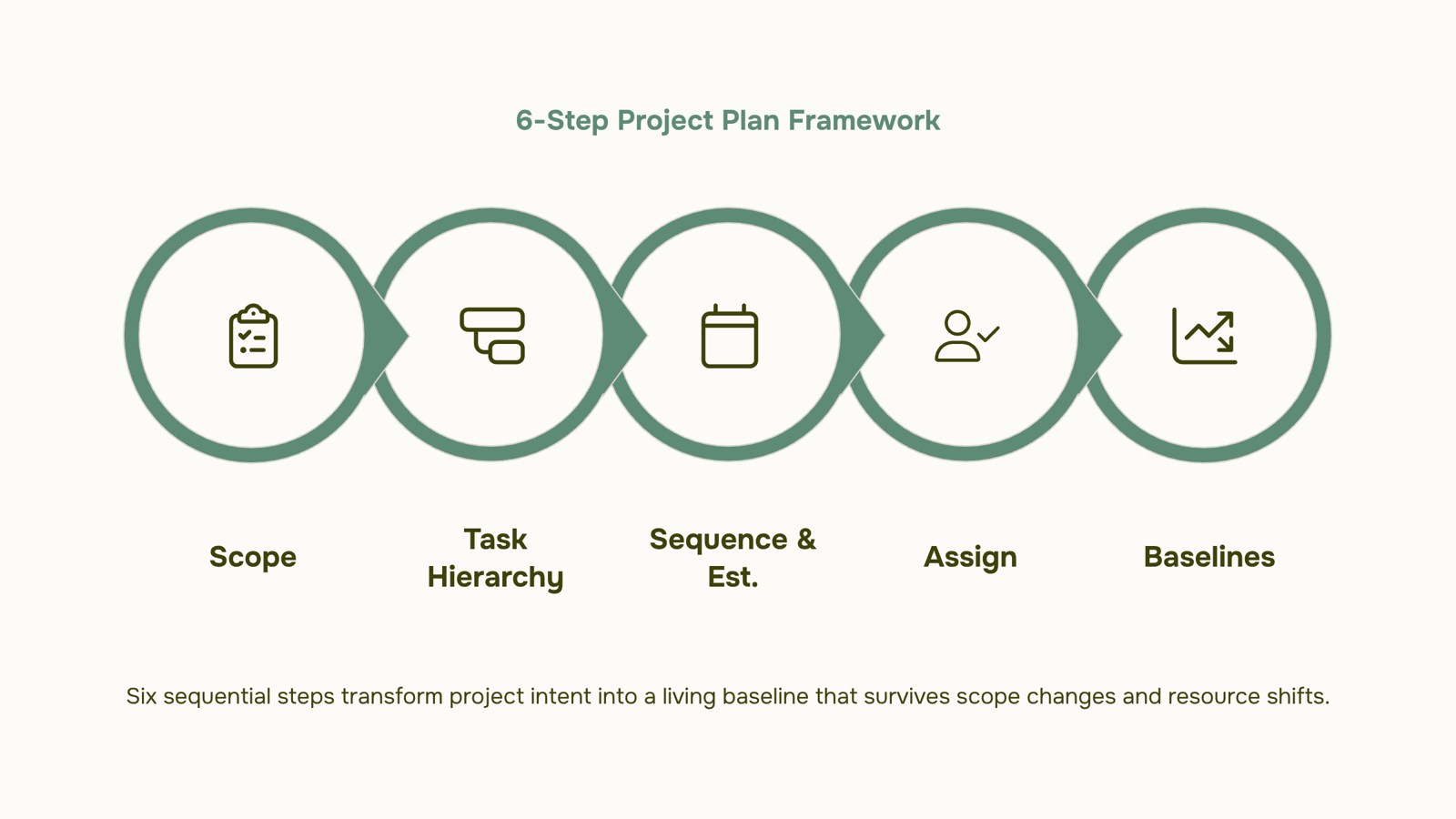 6-Step Project Plan Framework

Scope

Task Hierarchy

Sequence & Est.

Assign

Baselines

Six sequential steps transform project intent into a living baseline that survives scope changes and resource shifts.